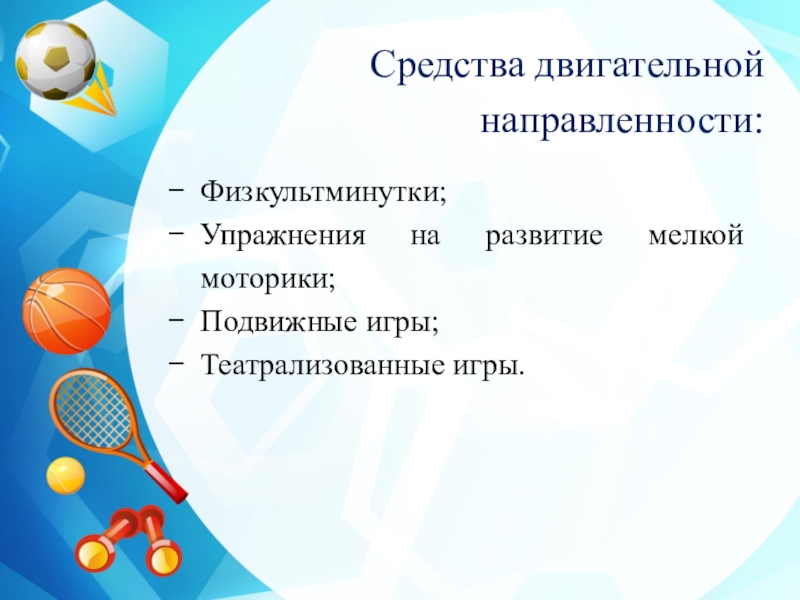 Средства двигательной направленности:

− Физкультминутки;
− Упражнения на развитие мелкой моторики;
− Подвижные игры;
− Театрализованные игры.